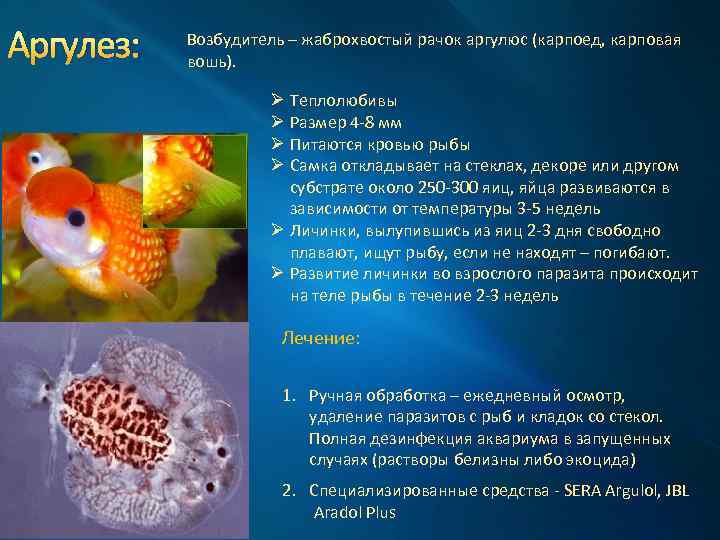 Аргулез:

Возбудитель – жаброхвостый рачок аргулюс (карпоед, карповая вошь).

➢ Теплолюбивы
➢ Размер 4-8 мм
➢ Питаются кровью рыбы
➢ Самка откладывает на стеклах, декоре или другом субстрате около 250-300 яиц, яйца развиваются в зависимости от температуры 3-5 недель
➢ Личинки, вылупившись из яиц 2-3 дня свободно плавают, ищут рыбу, если не находят – погибают.
➢ Развитие личинки во взрослого паразита происходит на теле рыбы в течение 2-3 недель

Лечение:

1. Ручная обработка – ежедневный осмотр, удаление паразитов с рыб и кладок со стекол. Полная дезинфекция аквариума в запущенных случаях (растворы белизны либо экоцида)

2. Специализированные средства - SERA Argulol, JBL Aradol Plus